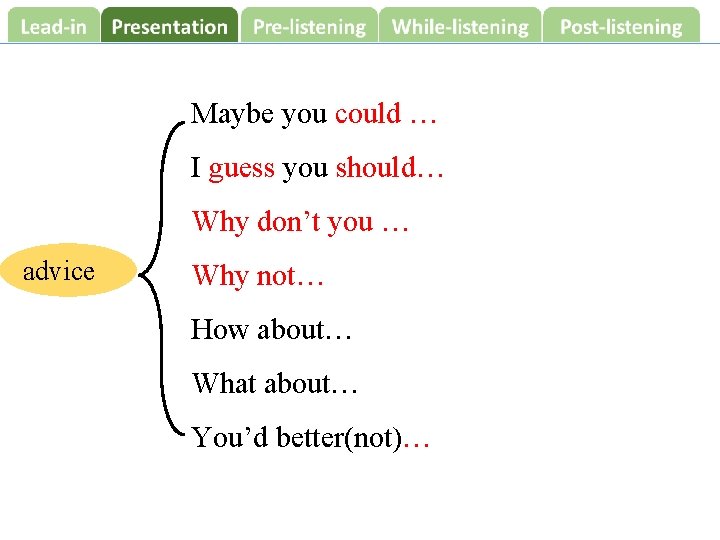 Lead-in Presentation Pre-listening While-listening Post-listening

advice

Maybe you could …

I guess you should…

Why don’t you …

Why not…

How about…

What about…

You’d better(not)…